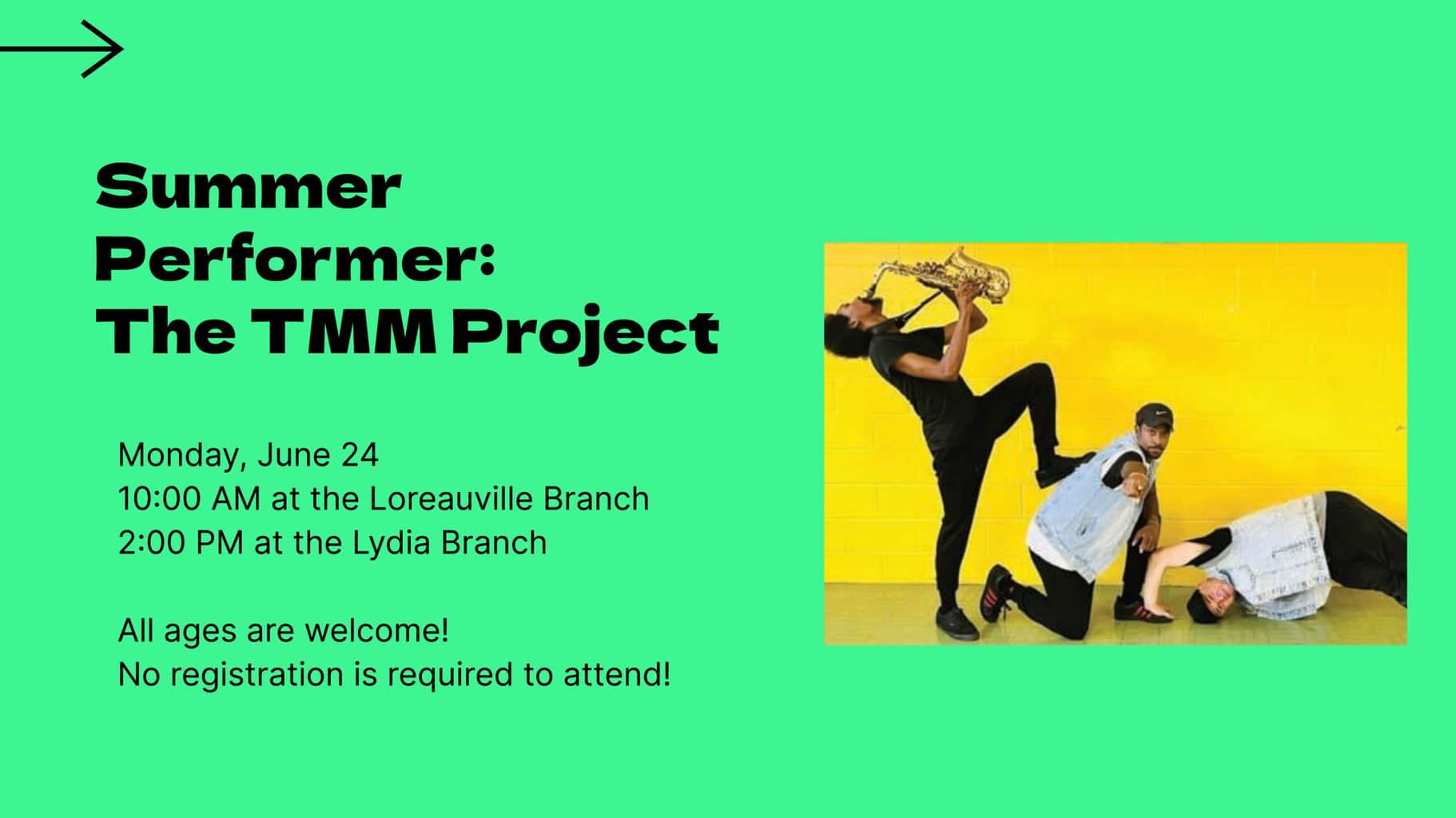 Summer Performer: The TMM Project

Monday, June 24
10:00 AM at the Loreauville Branch
2:00 PM at the Lydia Branch

All ages are welcome!
No registration is required to attend!